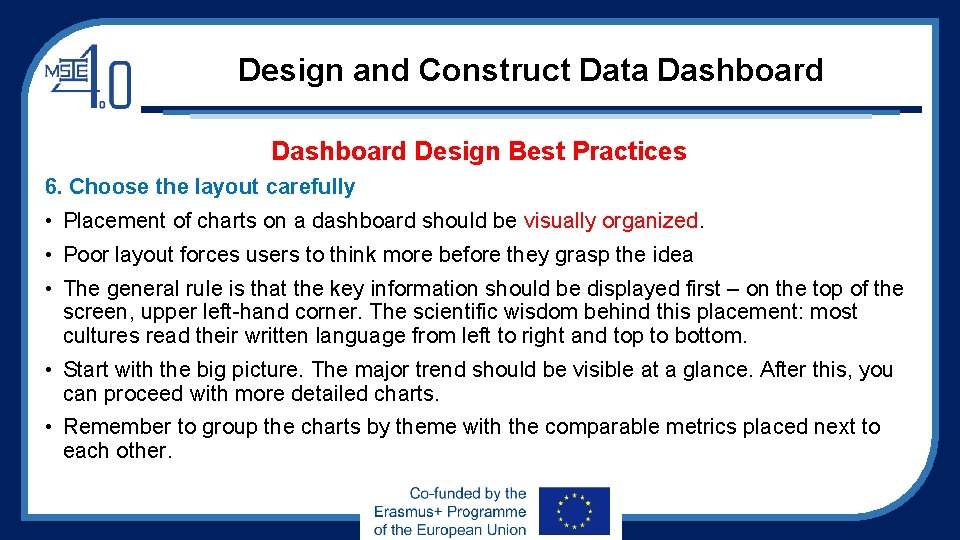 MSIE 4.0

Design and Construct Data Dashboard

Dashboard Design Best Practices

6. Choose the layout carefully

• Placement of charts on a dashboard should be visually organized.

• Poor layout forces users to think more before they grasp the idea

• The general rule is that the key information should be displayed first – on the top of the screen, upper left-hand corner. The scientific wisdom behind this placement: most cultures read their written language from left to right and top to bottom.

• Start with the big picture. The major trend should be visible at a glance. After this, you can proceed with more detailed charts.

• Remember to group the charts by theme with the comparable metrics placed next to each other.

Co-funded by the Erasmus+ Programme of the European Union